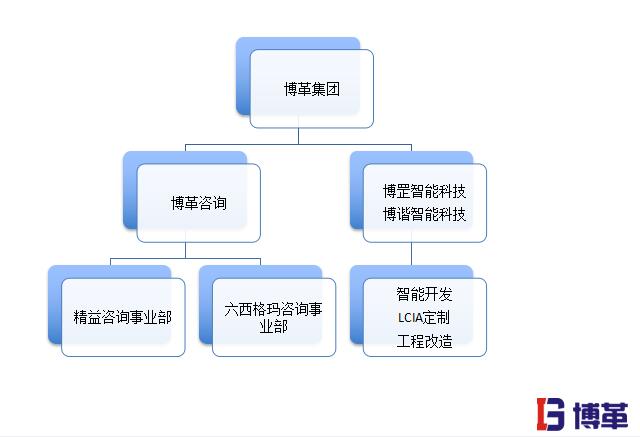 博革集团

博革咨询

博罡智能科技
博谐智能科技

精益咨询事业部

六西格玛咨询事业部

智能开发
LCIA定制
工程改造

博革